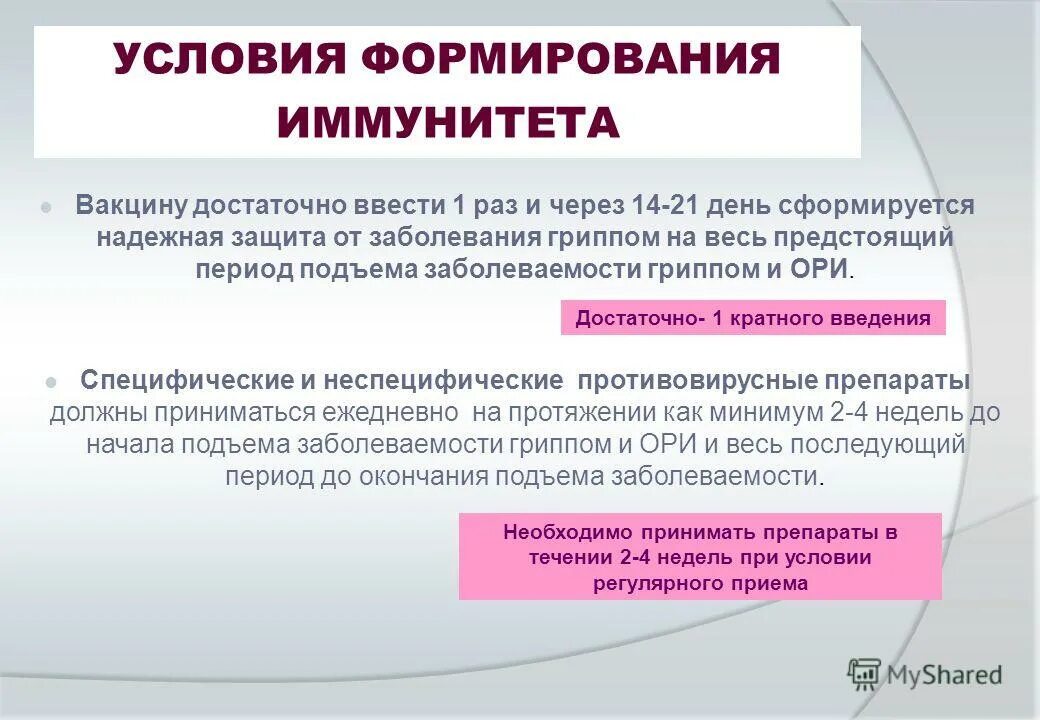 УСЛОВИЯ ФОРМИРОВАНИЯ ИММУНИТЕТА

Вакцину достаточно ввести 1 раз и через 14-21 день сформируется надежная защита от заболевания гриппом на весь предстоящий период подъема заболеваемости гриппом и ОРИ.

Достаточно- 1 кратного введения

Специфические и неспецифические противовирусные препараты должны приниматься ежедневно на протяжении как минимум 2-4 недель до начала подъема заболеваемости гриппом и ОРИ и весь последующий период до окончания подъема заболеваемости.

Необходимо принимать препараты в течении 2-4 недель при условии регулярного приема

MyShared